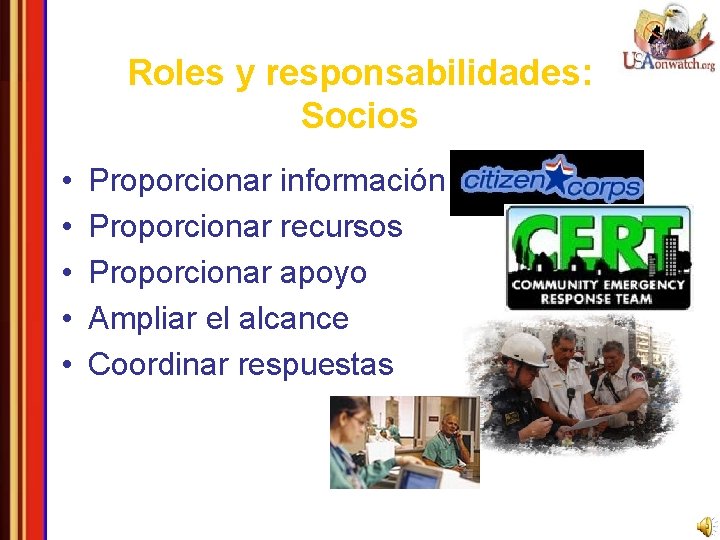 USAonwatch.org

Roles y responsabilidades: Socios

• Proporcionar información
• Proporcionar recursos
• Proporcionar apoyo
• Ampliar el alcance
• Coordinar respuestas

citizen corps

CERT
COMMUNITY EMERGENCY RESPONSE TEAM